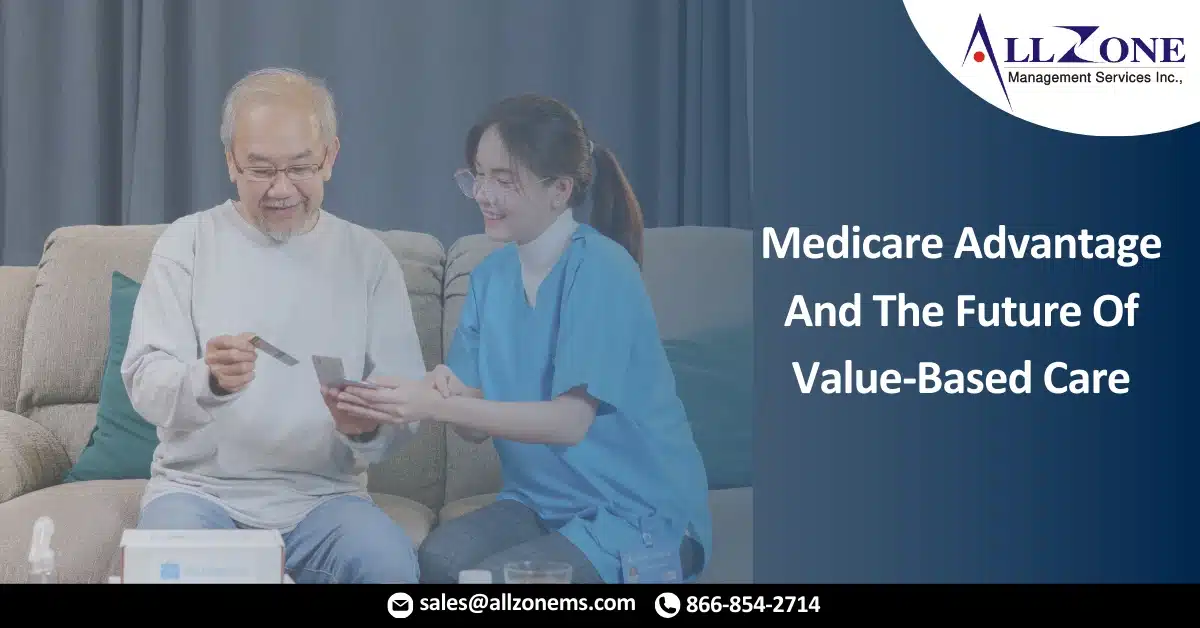 ALLZONE
Management Services Inc.,

Medicare Advantage And The Future Of Value-Based Care

sales@allzonems.com 866-854-2714